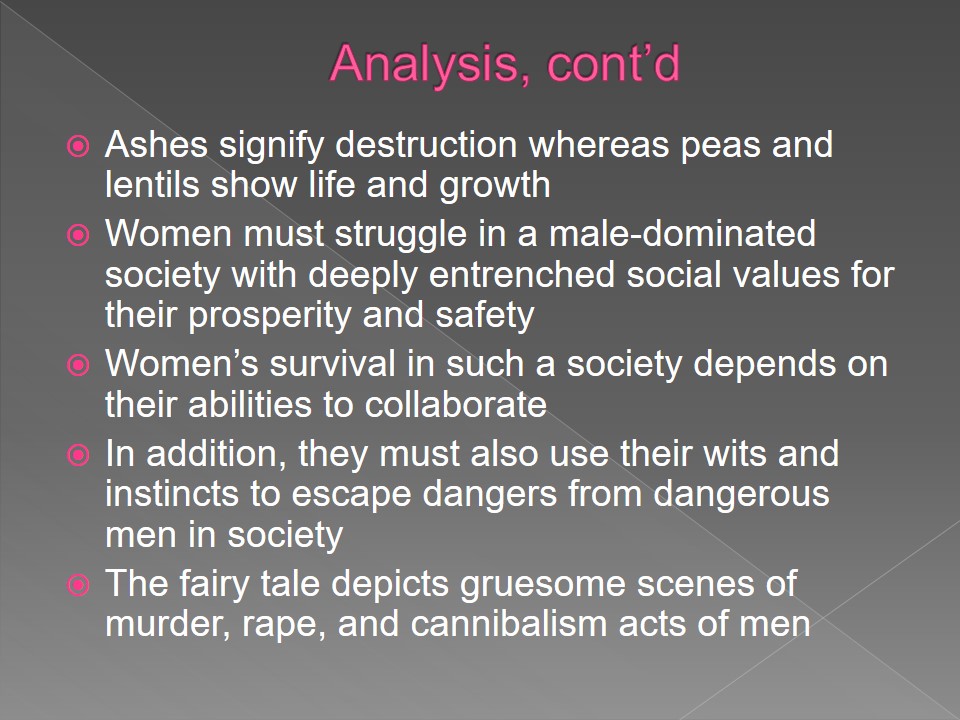 Analysis, cont’d

Ashes signify destruction whereas peas and lentils show life and growth

Women must struggle in a male-dominated society with deeply entrenched social values for their prosperity and safety

Women’s survival in such a society depends on their abilities to collaborate

In addition, they must also use their wits and instincts to escape dangers from dangerous men in society

The fairy tale depicts gruesome scenes of murder, rape, and cannibalism acts of men